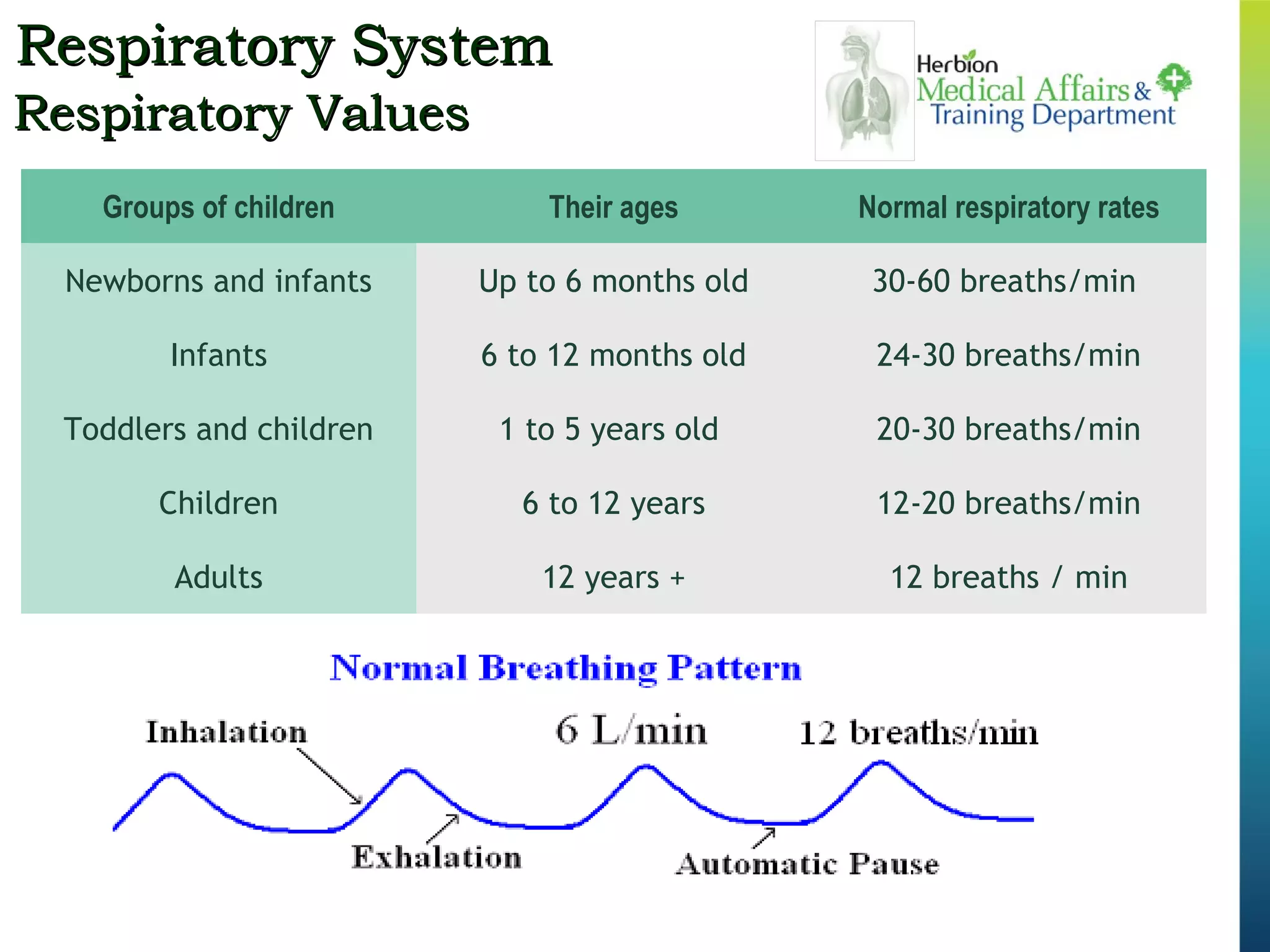 Respiratory System
Respiratory Values

Herbion
Medical Affairs &
Training Department

| Groups of children | Their ages | Normal respiratory rates |
|---|---|---|
| Newborns and infants | Up to 6 months old | 30-60 breaths/min |
| Infants | 6 to 12 months old | 24-30 breaths/min |
| Toddlers and children | 1 to 5 years old | 20-30 breaths/min |
| Children | 6 to 12 years | 12-20 breaths/min |
| Adults | 12 years + | 12 breaths / min |

Normal Breathing Pattern

Inhalation
6 L/min
12 breaths/min
Exhalation
Automatic Pause